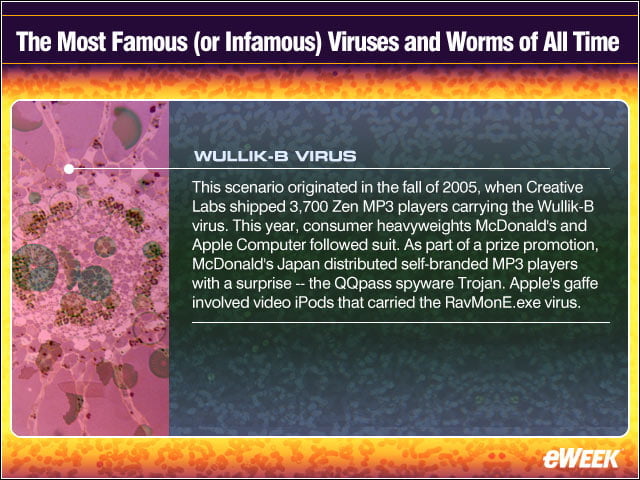 The Most Famous (or Infamous) Viruses and Worms of All Time

WULLIK-B VIRUS

This scenario originated in the fall of 2005, when Creative Labs shipped 3,700 Zen MP3 players carrying the Wullik-B virus. This year, consumer heavyweights McDonald's and Apple Computer followed suit. As part of a prize promotion, McDonald's Japan distributed self-branded MP3 players with a surprise -- the QQpass spyware Trojan. Apple's gaffe involved video iPods that carried the RavMonE.exe virus.

eWEEK